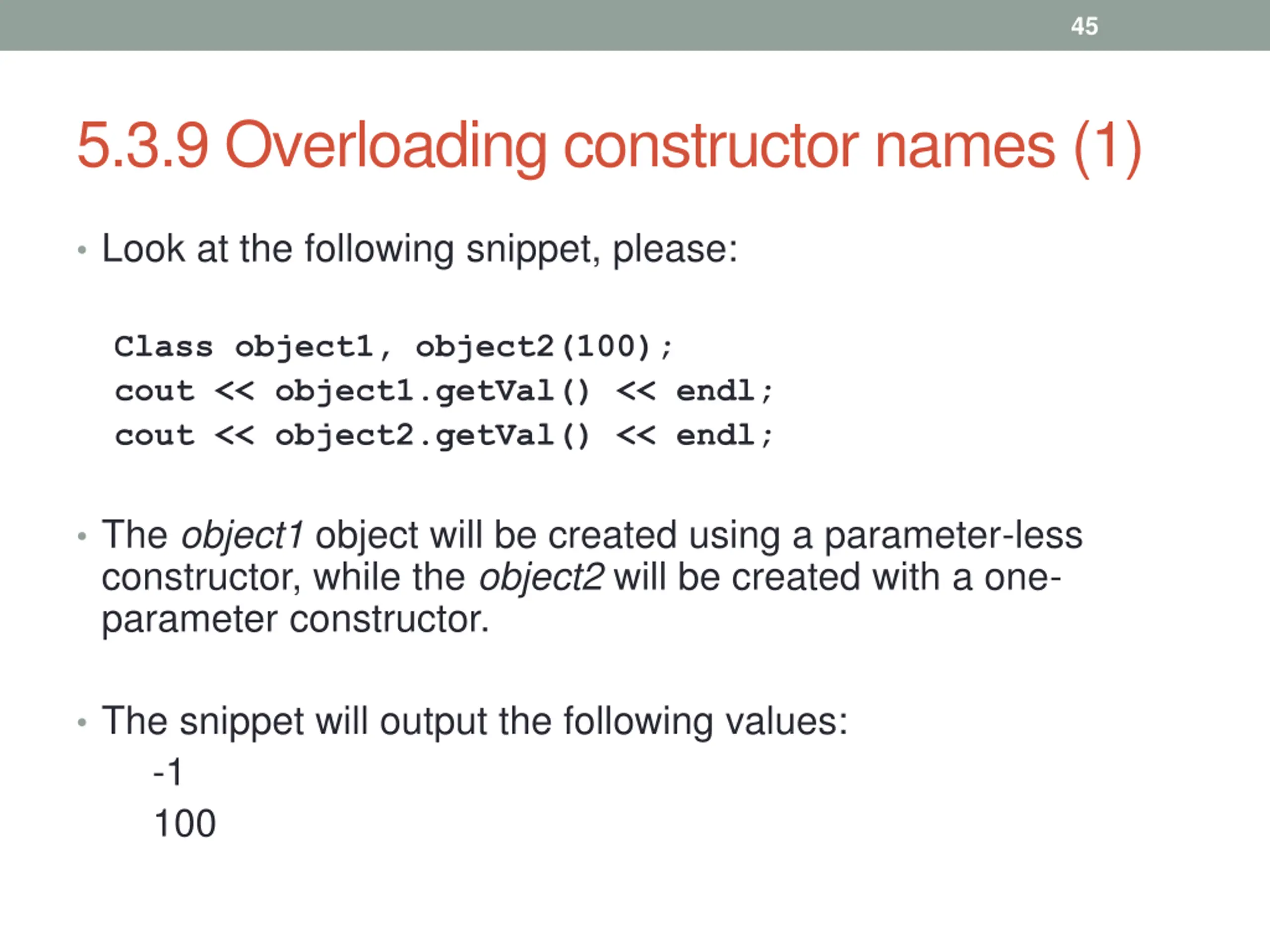 45

5.3.9 Overloading constructor names (1)

• Look at the following snippet, please:

Class object1, object2(100);
cout << object1.getVal() << endl;
cout << object2.getVal() << endl;

• The object1 object will be created using a parameter-less constructor, while the object2 will be created with a one-parameter constructor.

• The snippet will output the following values:
-1
100